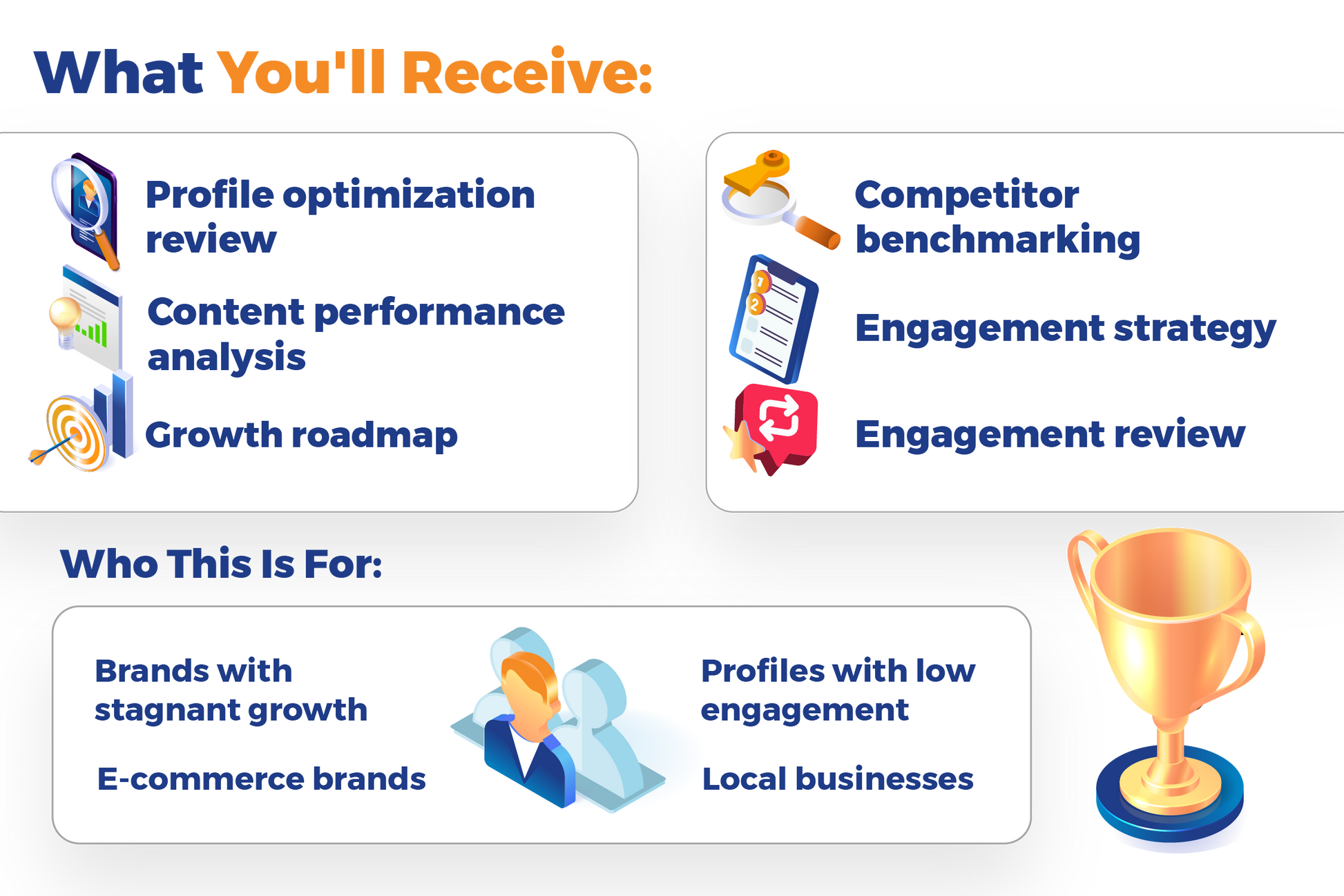 What You'll Receive:

Profile optimization review

Content performance analysis

Growth roadmap

Competitor benchmarking

Engagement strategy

Engagement review

Who This Is For:

Brands with stagnant growth

E-commerce brands

Profiles with low engagement

Local businesses